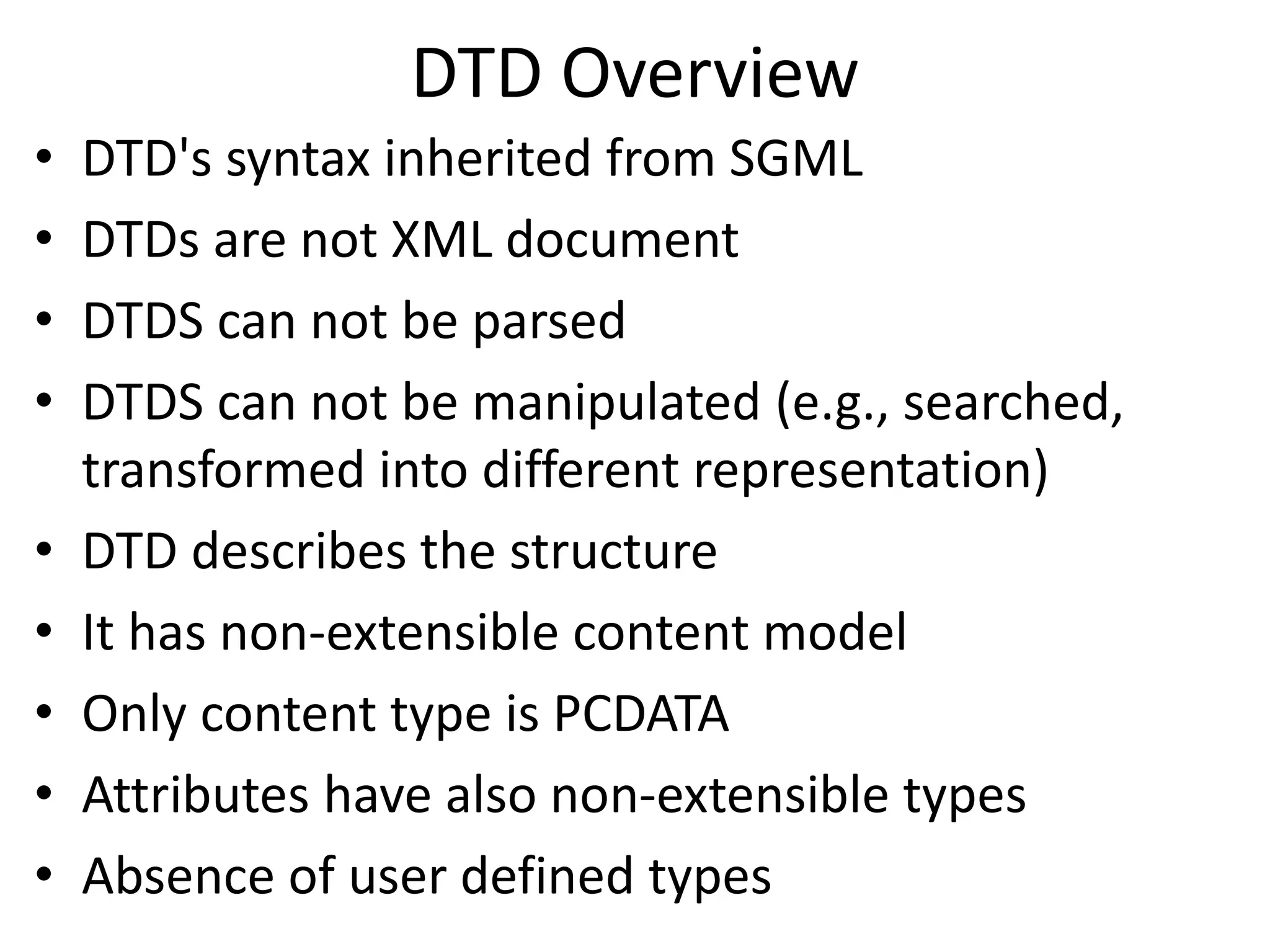 DTD Overview

• DTD's syntax inherited from SGML
• DTDs are not XML document
• DTDS can not be parsed
• DTDS can not be manipulated (e.g., searched, transformed into different representation)
• DTD describes the structure
• It has non-extensible content model
• Only content type is PCDATA
• Attributes have also non-extensible types
• Absence of user defined types